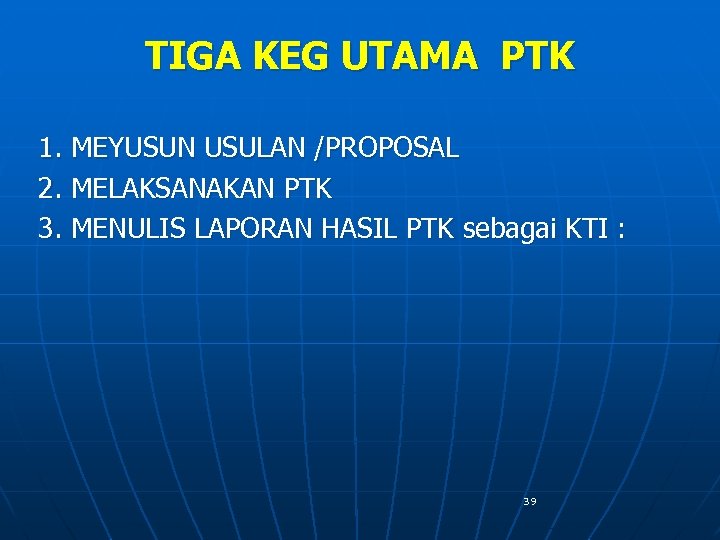 TIGA KEG UTAMA PTK

1. MEYUSUN USULAN /PROPOSAL
2. MELAKSANAKAN PTK
3. MENULIS LAPORAN HASIL PTK sebagai KTI :

39